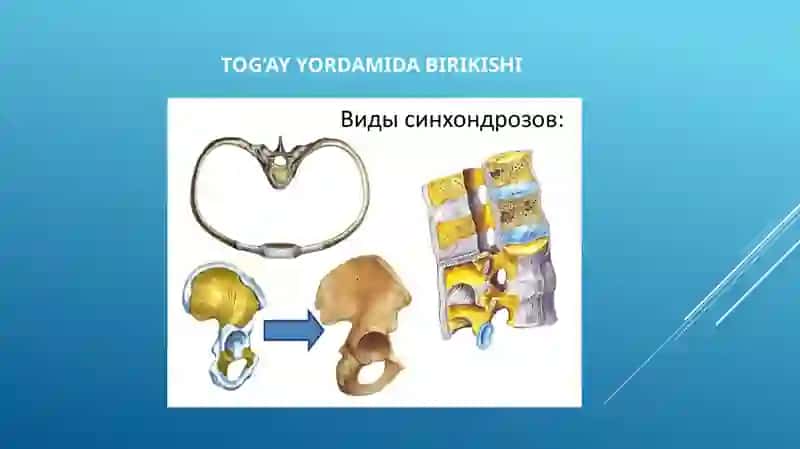 TOG'AY YORDAMIDA BIRIKISHI

Виды синхондрозов: